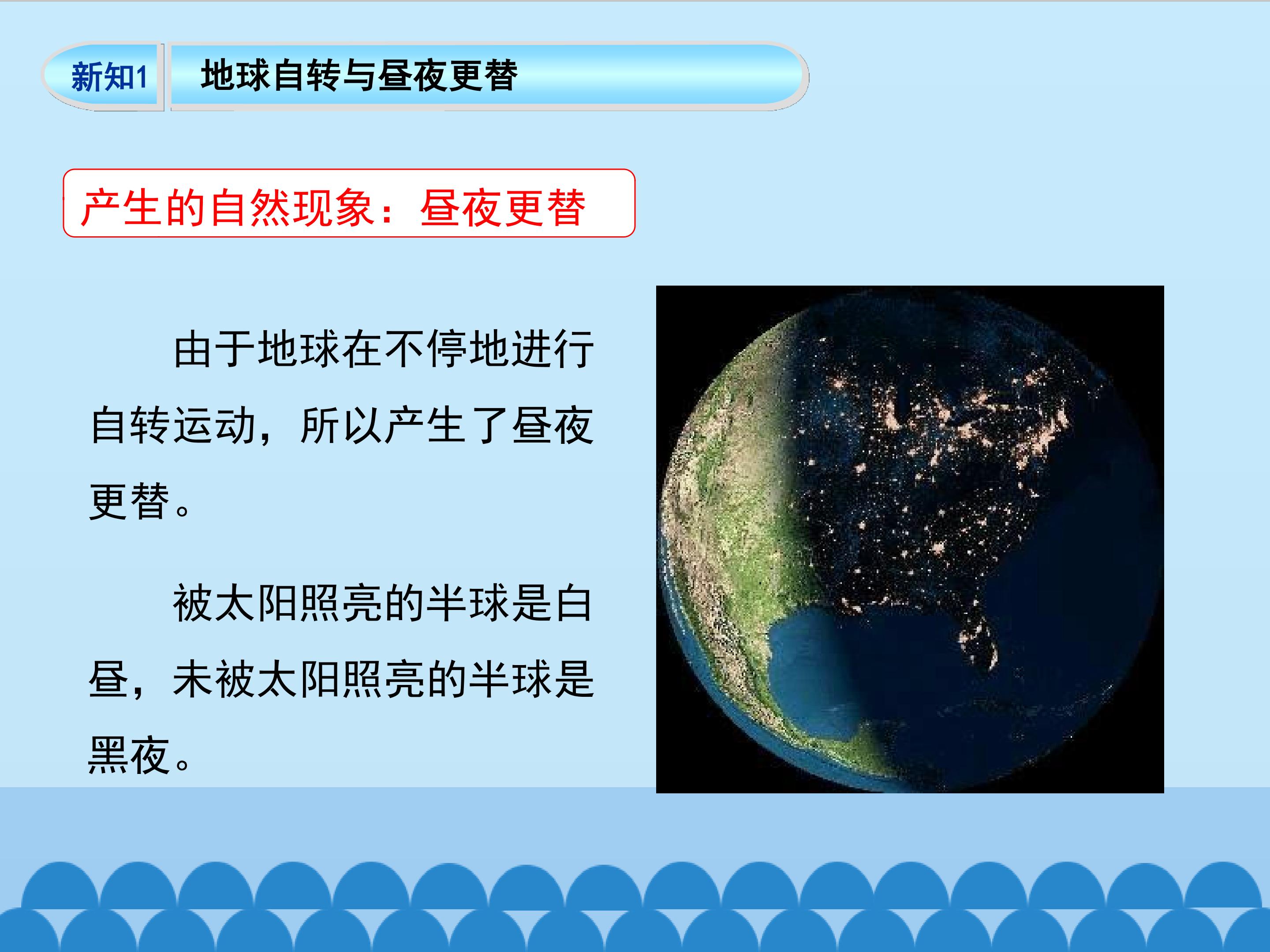 新知1 地球自转与昼夜更替

产生的自然现象：昼夜更替

由于地球在不停地进行自转运动，所以产生了昼夜更替。

被太阳照亮的半球是白昼，未被太阳照亮的半球是黑夜。